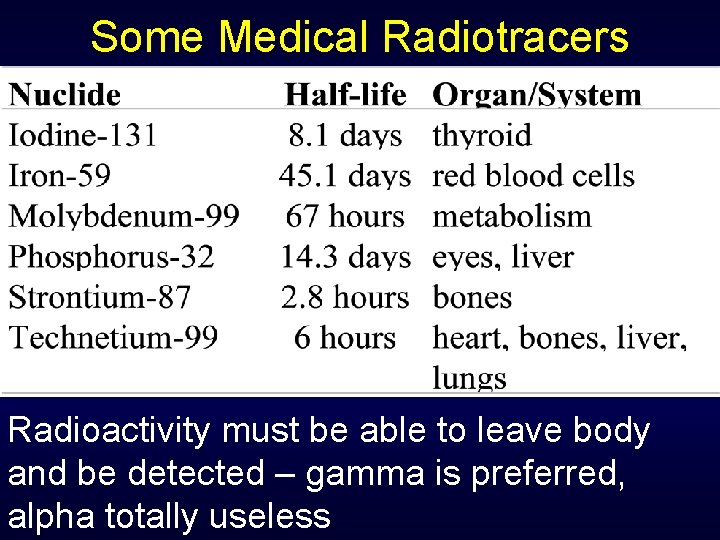 Some Medical Radiotracers

| Nuclide | Half-life | Organ/System |
|---|---|---|
| Iodine-131 | 8.1 days | thyroid |
| Iron-59 | 45.1 days | red blood cells |
| Molybdenum-99 | 67 hours | metabolism |
| Phosphorus-32 | 14.3 days | eyes, liver |
| Strontium-87 | 2.8 hours | bones |
| Technetium-99 | 6 hours | heart, bones, liver, lungs |

Radioactivity must be able to leave body and be detected – gamma is preferred, alpha totally useless